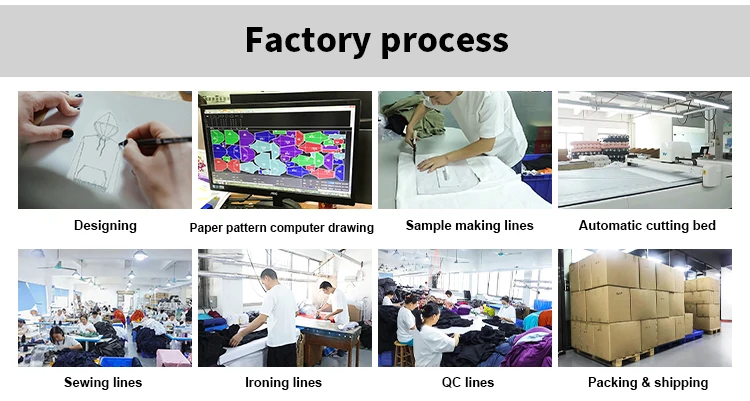 Factory process

Designing

Paper pattern computer drawing

Sample making lines

Automatic cutting bed

Sewing lines

Ironing lines

QC lines

Packing & shipping